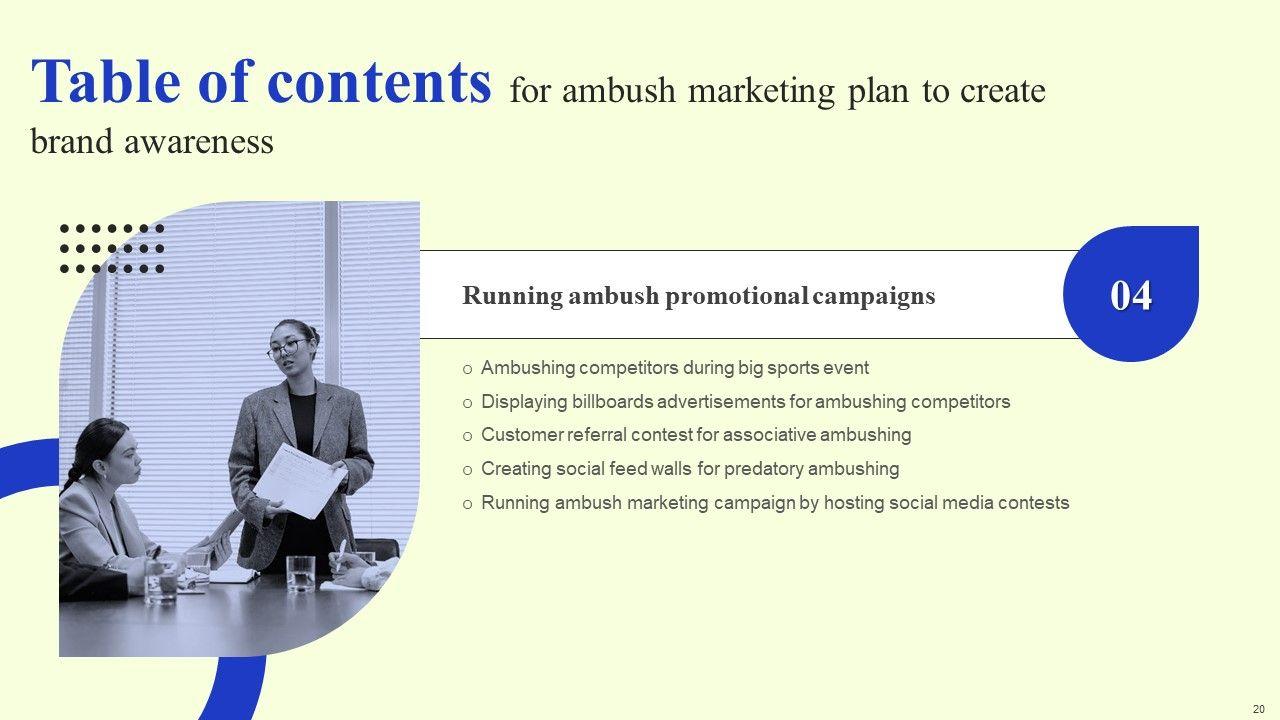 Table of contents for ambush marketing plan to create brand awareness

Running ambush promotional campaigns

04

o Ambushing competitors during big sports event
o Displaying billboards advertisements for ambushing competitors
o Customer referral contest for associative ambushing
o Creating social feed walls for predatory ambushing
o Running ambush marketing campaign by hosting social media contests

20